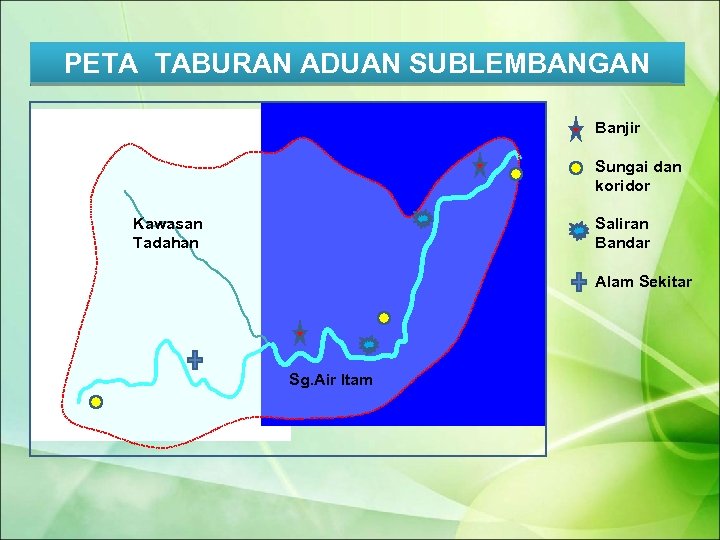 PETA TABURAN ADUAN SUBLEMBANGAN

Kawasan Tadahan

Sg.Air Itam

Banjir

Sungai dan koridor

Saliran Bandar

Alam Sekitar